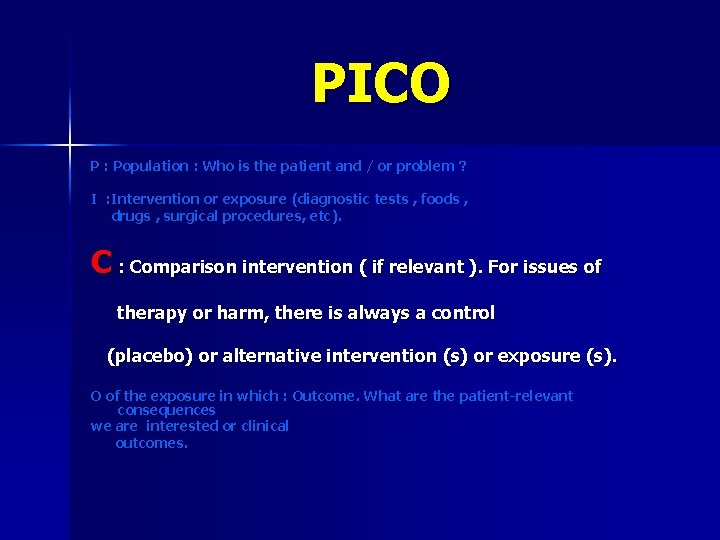 PICO

P : Population : Who is the patient and / or problem ?

I :Intervention or exposure (diagnostic tests , foods , drugs , surgical procedures, etc).

C : Comparison intervention ( if relevant ). For issues of therapy or harm, there is always a control (placebo) or alternative intervention (s) or exposure (s).

O of the exposure in which : Outcome. What are the patient-relevant consequences
we are interested or clinical outcomes.